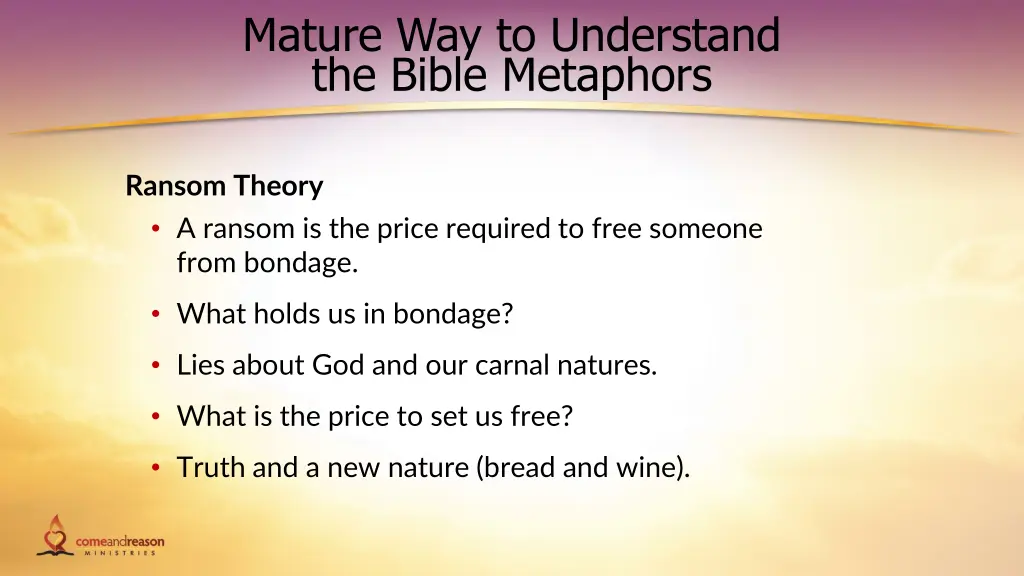 Mature Way to Understand the Bible Metaphors

Ransom Theory

• A ransom is the price required to free someone from bondage.

• What holds us in bondage?

• Lies about God and our carnal natures.

• What is the price to set us free?

• Truth and a new nature (bread and wine).

comeandreason MINISTRIES